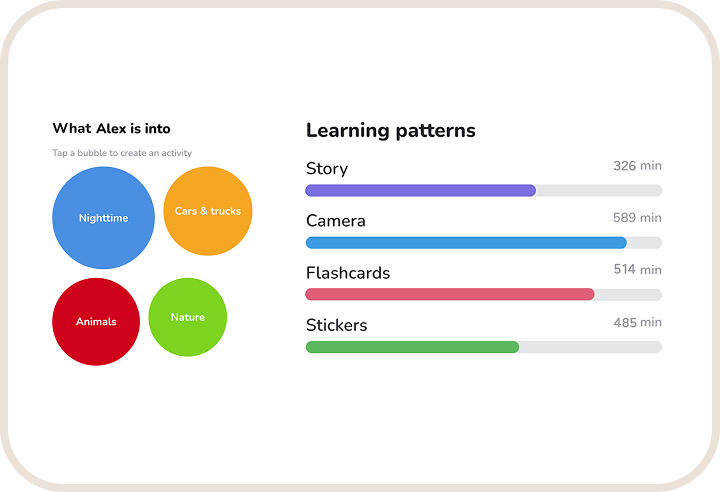 What Alex is into

Tap a bubble to create an activity

Nighttime

Cars & trucks

Animals

Nature

Learning patterns

Story 326 min

Camera 589 min

Flashcards 514 min

Stickers 485 min